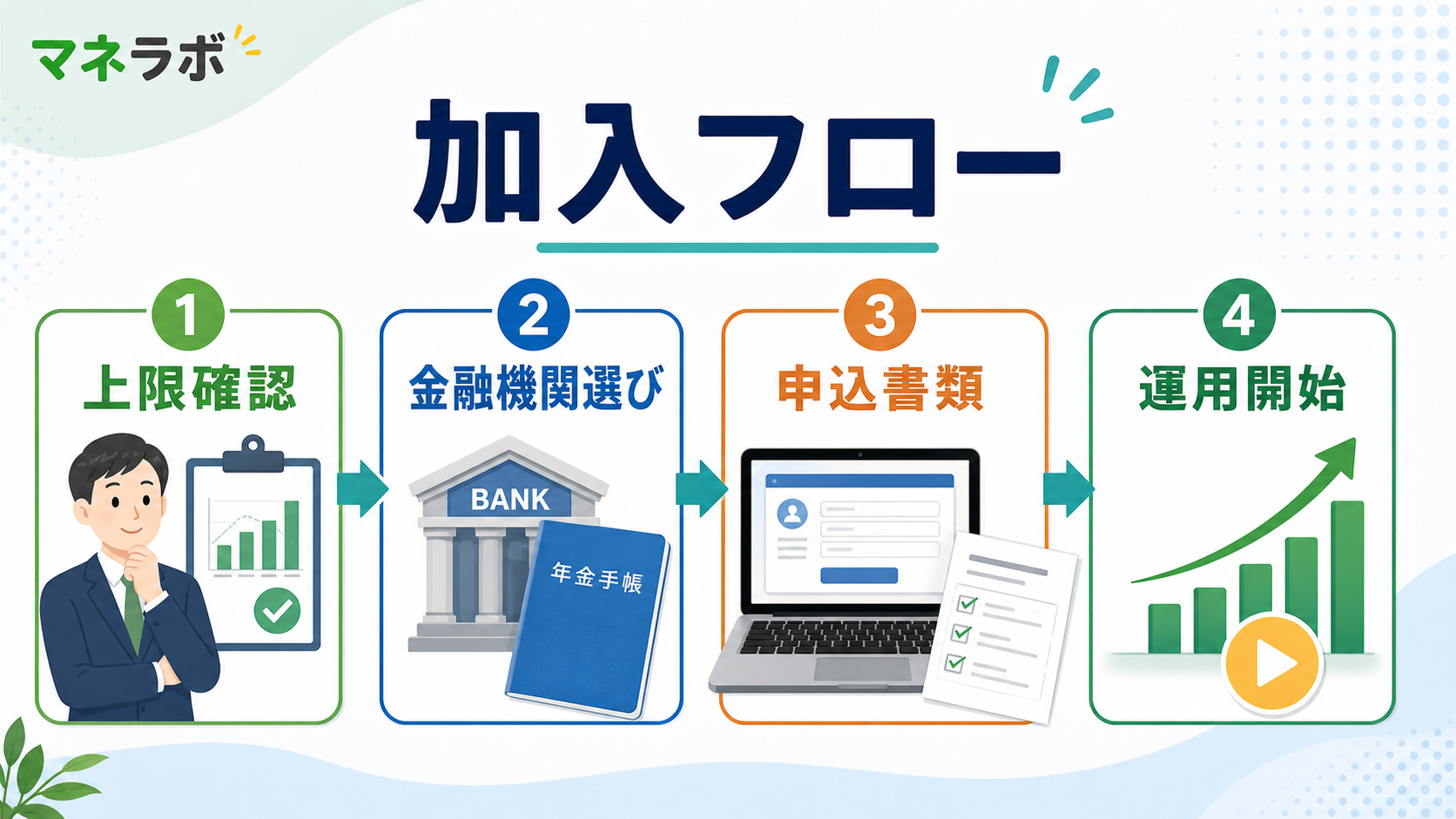 マネラボ

加入フロー

1
上限確認

2
金融機関選び

BANK

年金手帳

3
申込書類

4
運用開始